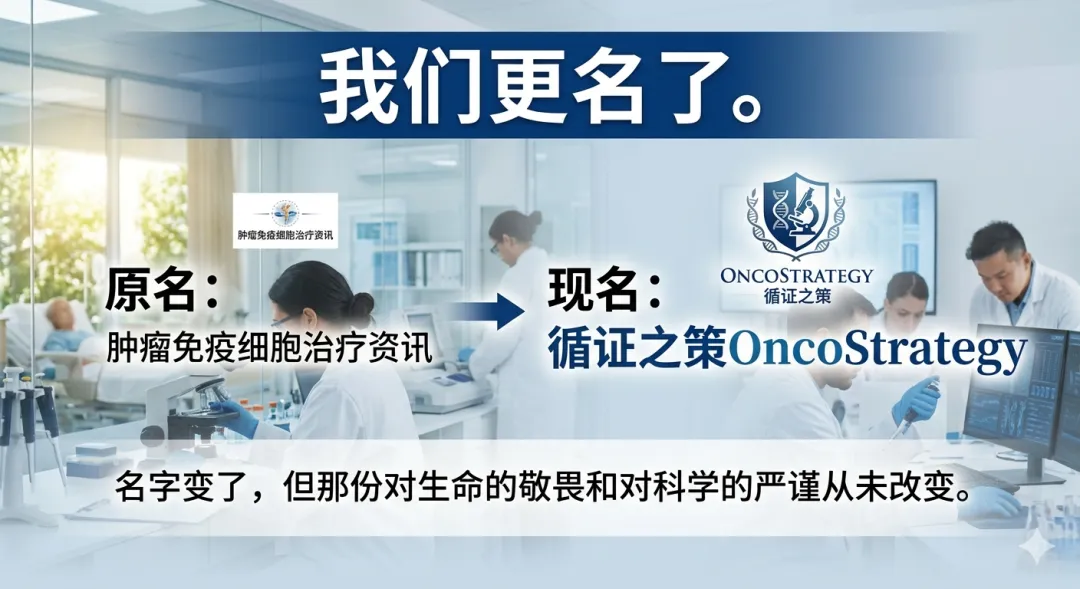 我们更名了。

肿瘤免疫细胞治疗资讯

原名：
肿瘤免疫细胞治疗资讯

ONCOSTRATEGY
循证之策

现名：
循证之策OncoStrategy

名字变了，但那份对生命的敬畏和对科学的严谨从未改变。